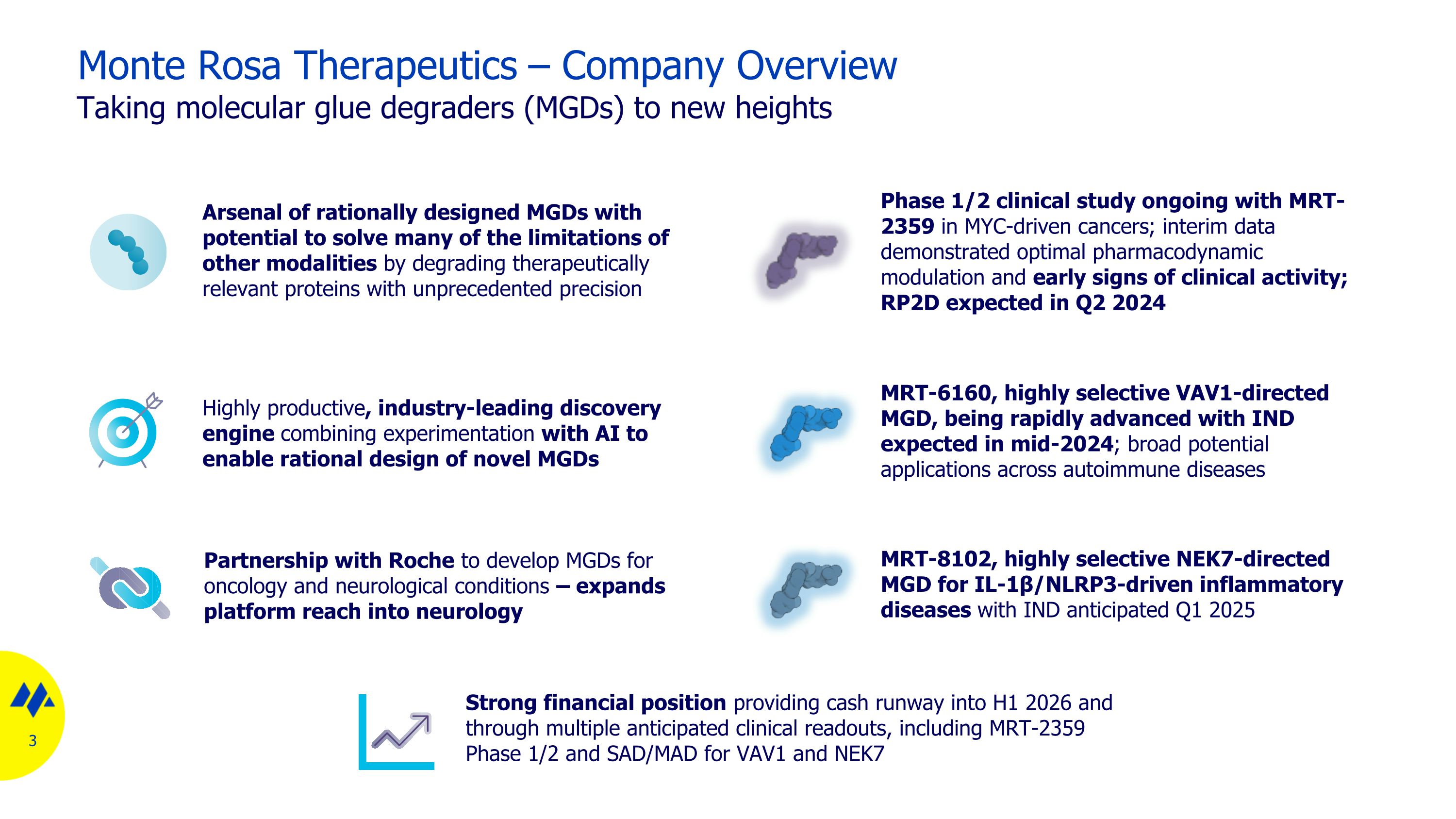 Monte Rosa Therapeutics – Company Overview
Taking molecular glue degraders (MGDs) to new heights

Arsenal of rationally designed MGDs with potential to solve many of the limitations of other modalities by degrading therapeutically relevant proteins with unprecedented precision

Highly productive, industry-leading discovery engine combining experimentation with AI to enable rational design of novel MGDs

Partnership with Roche to develop MGDs for oncology and neurological conditions – expands platform reach into neurology

Phase 1/2 clinical study ongoing with MRT-2359 in MYC-driven cancers; interim data demonstrated optimal pharmacodynamic modulation and early signs of clinical activity; RP2D expected in Q2 2024

MRT-6160, highly selective VAV1-directed MGD, being rapidly advanced with IND expected in mid-2024; broad potential applications across autoimmune diseases

MRT-8102, highly selective NEK7-directed MGD for IL-1β/NLRP3-driven inflammatory diseases with IND anticipated Q1 2025

Strong financial position providing cash runway into H1 2026 and through multiple anticipated clinical readouts, including MRT-2359 Phase 1/2 and SAD/MAD for VAV1 and NEK7

3